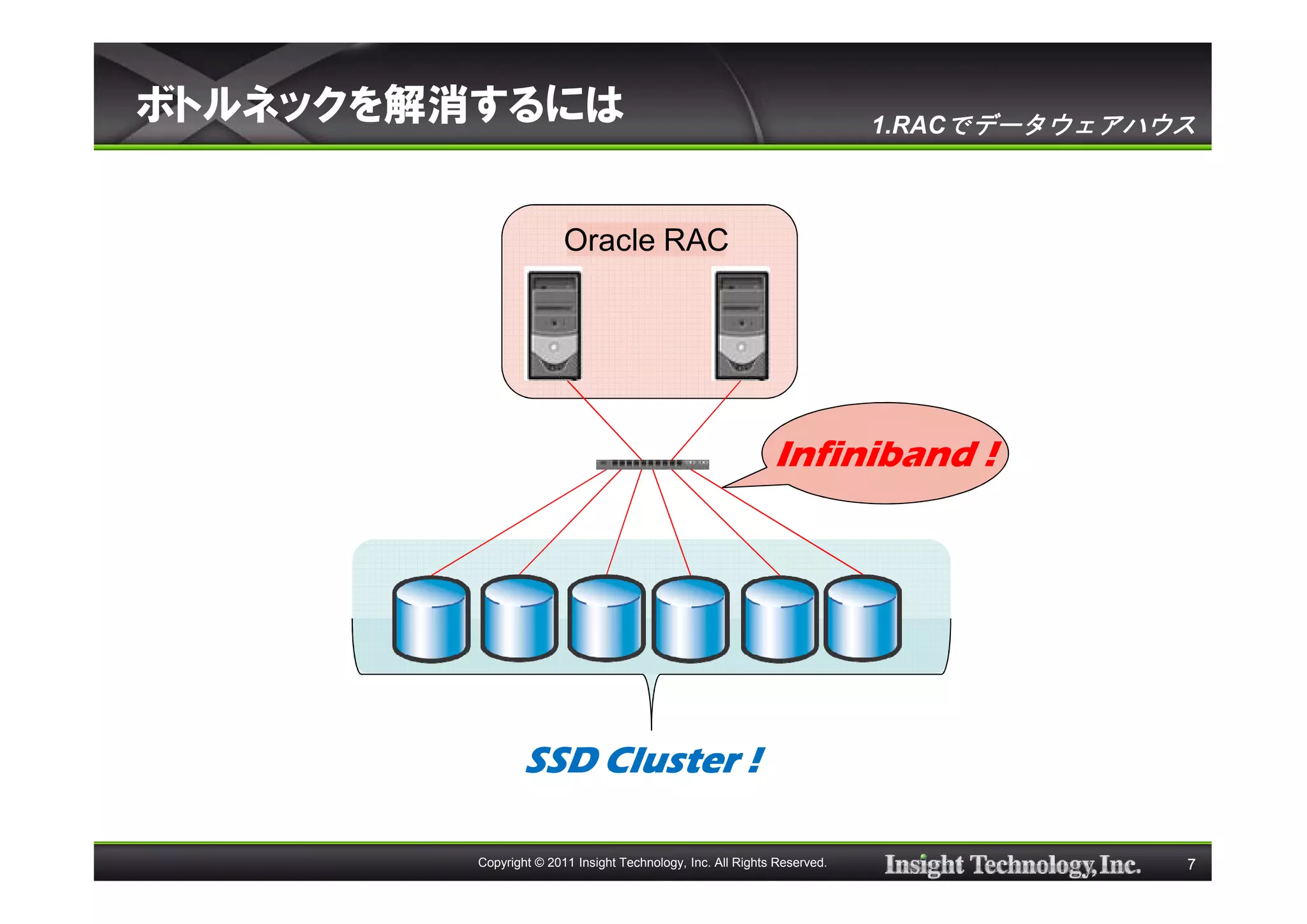 ボトルネックを解消するには

1.RACでデータウェアハウス

Oracle RAC

Infiniband !

SSD Cluster !

Copyright © 2011 Insight Technology, Inc. All Rights Reserved.

Insight Technology, Inc.

7